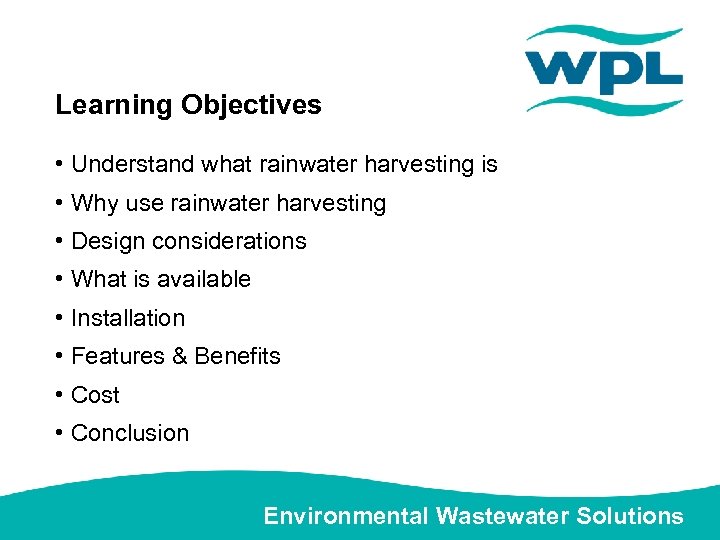 WPL

Learning Objectives

• Understand what rainwater harvesting is
• Why use rainwater harvesting
• Design considerations
• What is available
• Installation
• Features & Benefits
• Cost
• Conclusion

Environmental Wastewater Solutions